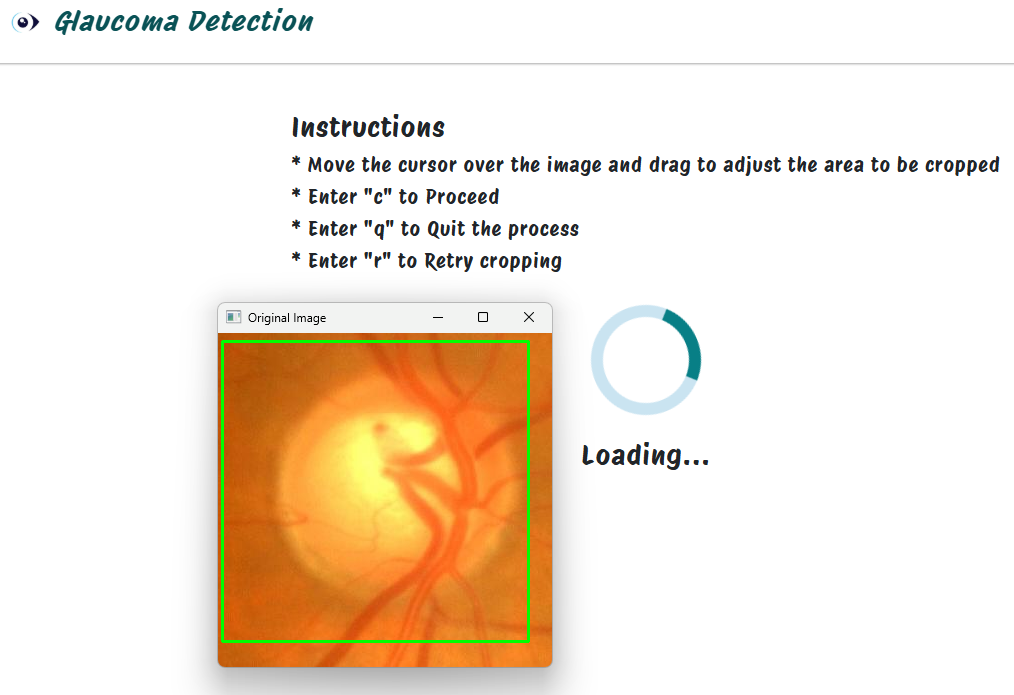 Glaucoma Detection

Instructions

* Move the cursor over the image and drag to adjust the area to be cropped

* Enter "c" to Proceed

* Enter "q" to Quit the process

* Enter "r" to Retry cropping

Original Image

Loading...